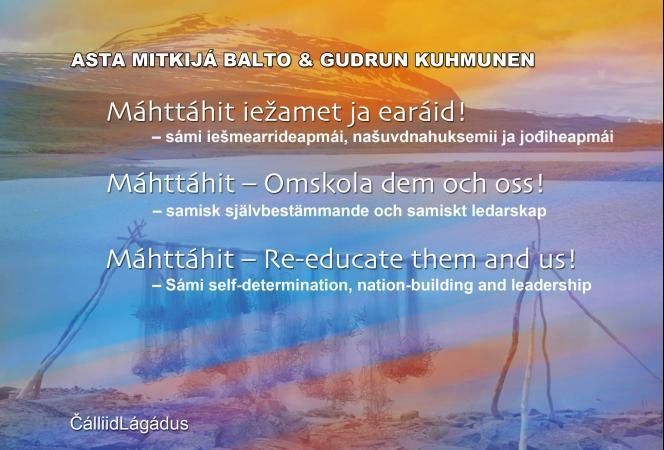 ASTA MITKIJÁ BALTO & GUDRUN KUHMUNEN

Máhttáhit iežamet ja earáid!
– sámi iešmearrideapmái, našuvdnahuksemii ja jođiheapmái

Máhttáhit – Omskola dem och oss!
– samisk självbestämmande och samiskt ledarskap

Máhttáhit – Re-educate them and us!
– Sámi self-determination, nation-building and leadership

ČálliidLágádus